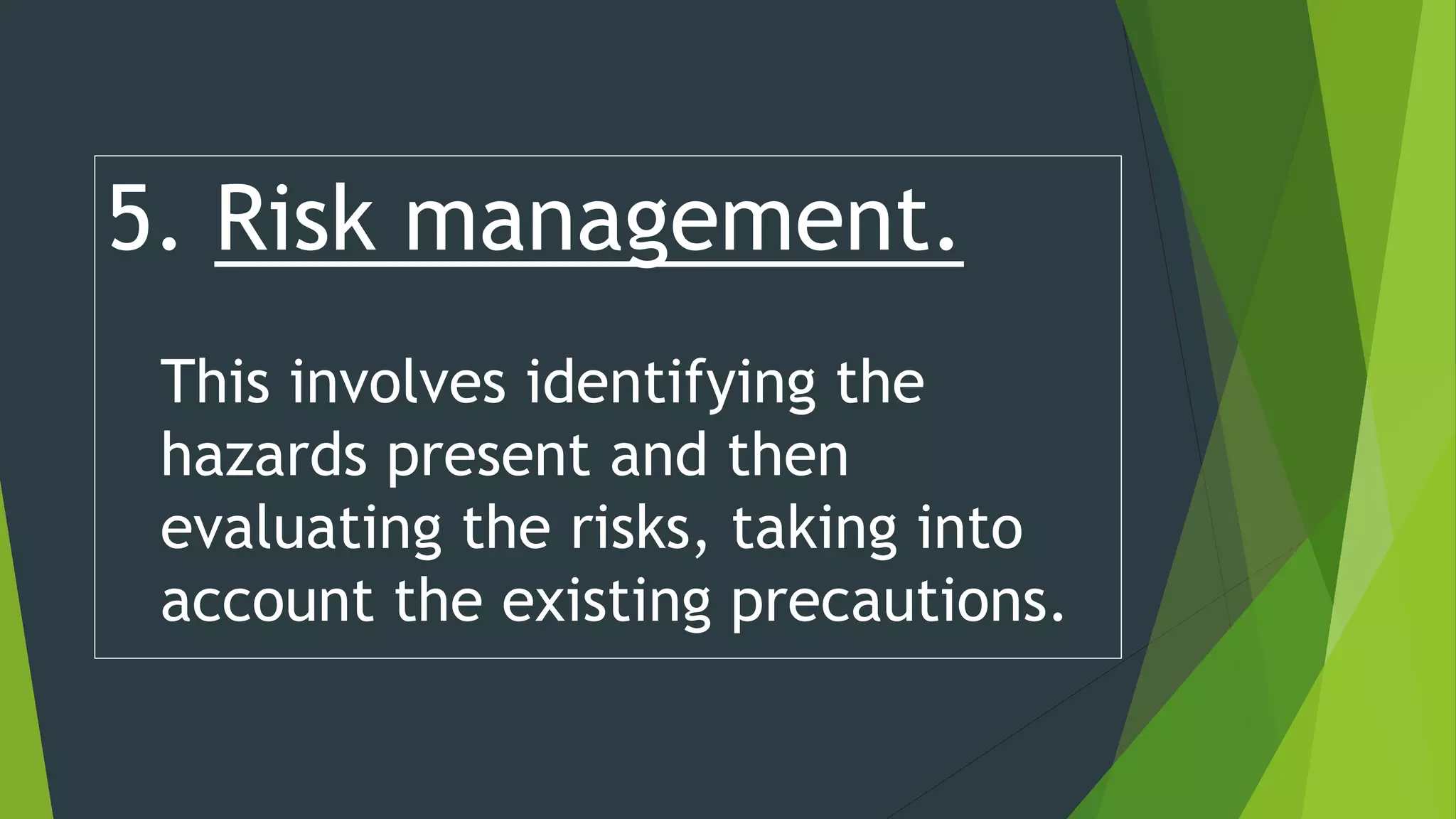 5. Risk management.

This involves identifying the hazards present and then evaluating the risks, taking into account the existing precautions.